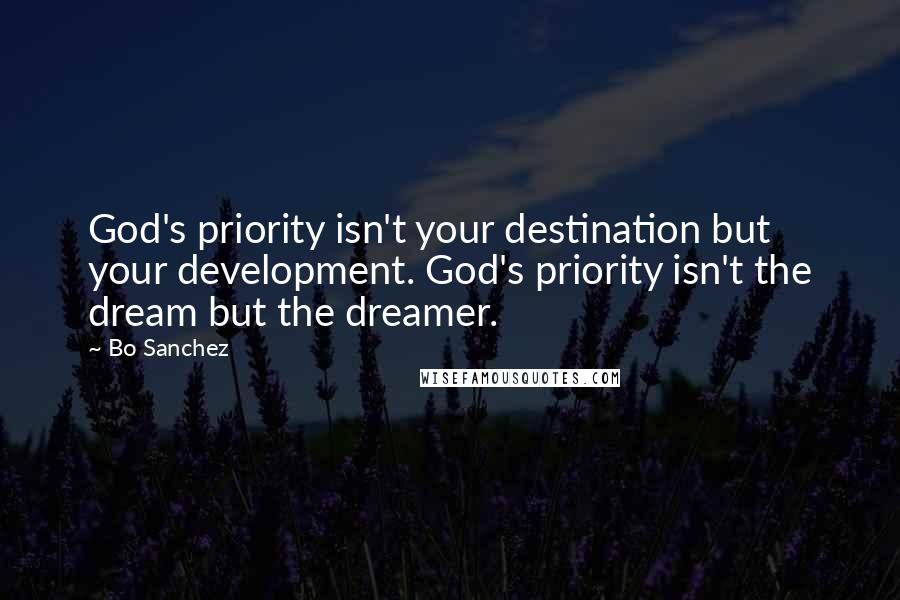 God's priority isn't your destination but your development. God's priority isn't the dream but the dreamer.

~ Bo Sanchez

WISEFAMOUSQUOTES.COM